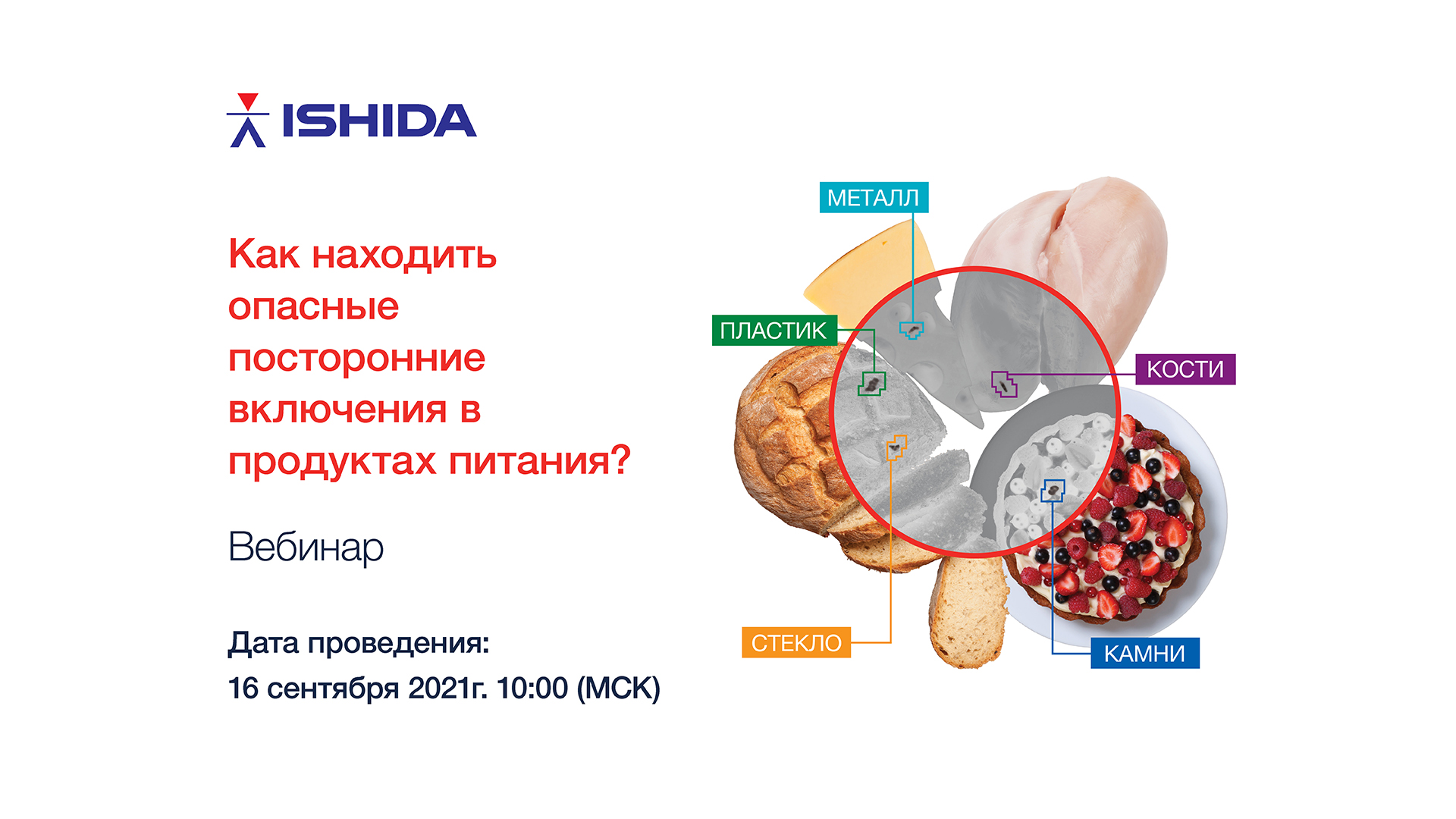 ISHIDA

Как находить опасные посторонние включения в продуктах питания?

Вебинар

Дата проведения:
16 сентября 2021г. 10:00 (МСК)

МЕТАЛЛ

ПЛАСТИК

КОСТИ

СТЕКЛО

КАМНИ